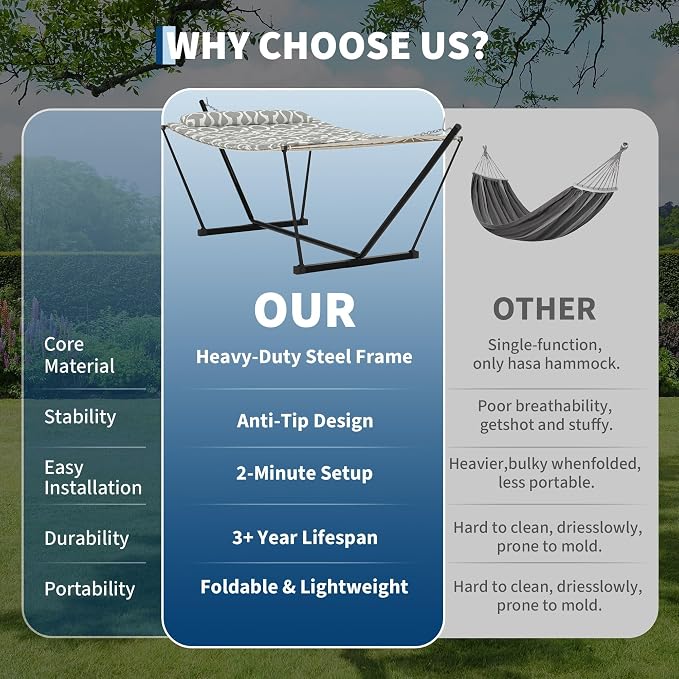 WHY CHOOSE US?

| | OUR | OTHER |
|---|---|---|
| Core Material | Heavy-Duty Steel Frame | Single-function, only hasa hammock. |
| Stability | Anti-Tip Design | Poor breathability, getshot and stuffy. |
| Easy Installation | 2-Minute Setup | Heavier,bulky whenfolded, less portable. |
| Durability | 3+ Year Lifespan | Hard to clean, driesslowly, prone to mold. |
| Portability | Foldable & Lightweight | Hard to clean, driesslowly, prone to mold. |